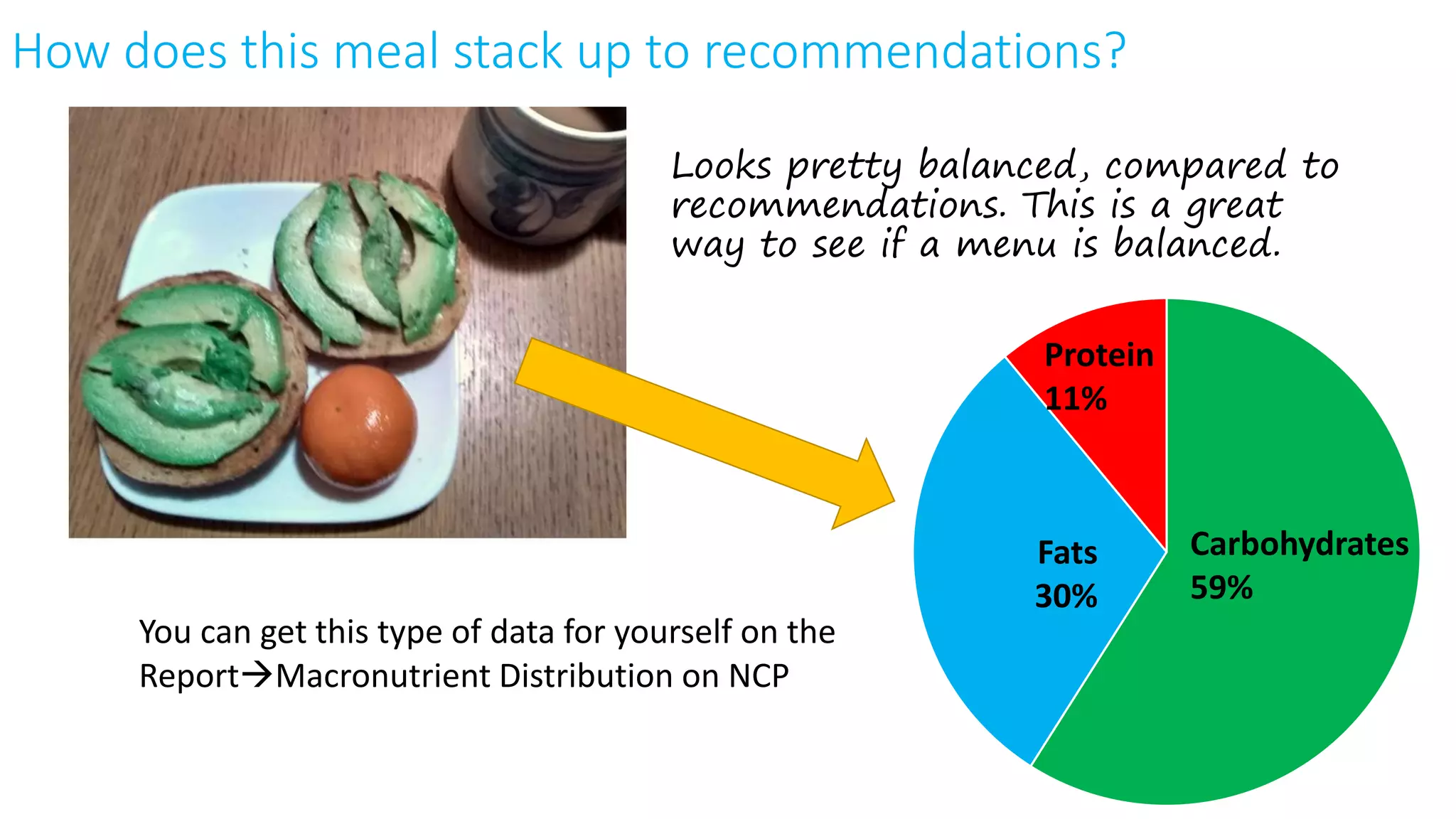 How does this meal stack up to recommendations?

Looks pretty balanced, compared to recommendations. This is a great way to see if a menu is balanced.

Protein
11%

Fats
30%

Carbohydrates
59%

You can get this type of data for yourself on the Report→Macronutrient Distribution on NCP